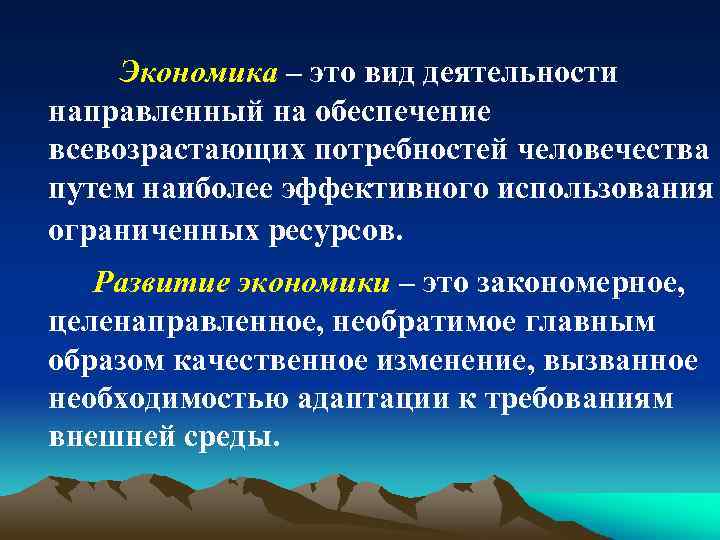 Экономика – это вид деятельности направленный на обеспечение всевозрастающих потребностей человечества путем наиболее эффективного использования ограниченных ресурсов.

Развитие экономики – это закономерное, целенаправленное, необратимое главным образом качественное изменение, вызванное необходимостью адаптации к требованиям внешней среды.